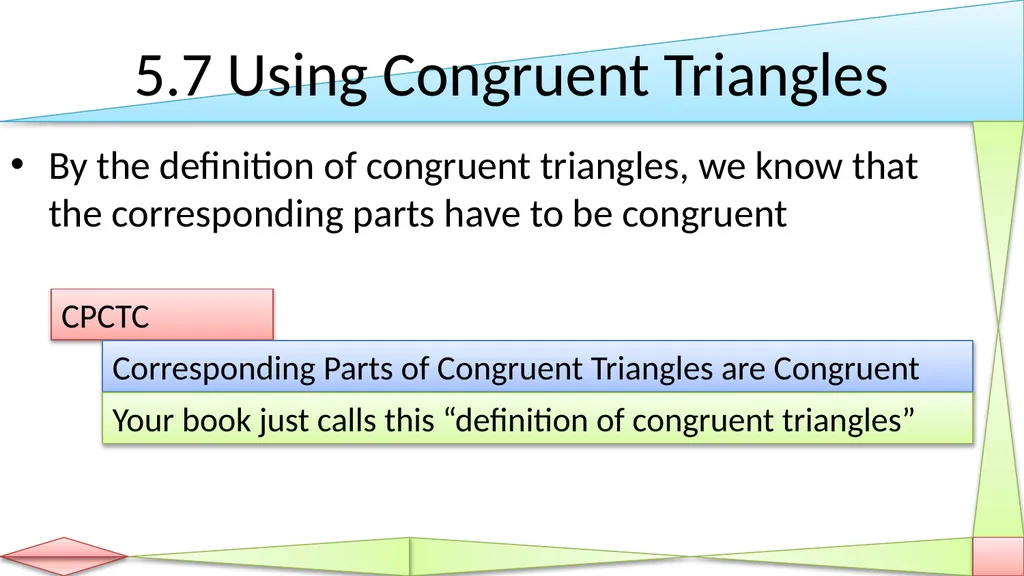 5.7 Using Congruent Triangles

• By the definition of congruent triangles, we know that the corresponding parts have to be congruent

CPCTC

Corresponding Parts of Congruent Triangles are Congruent

Your book just calls this “definition of congruent triangles”